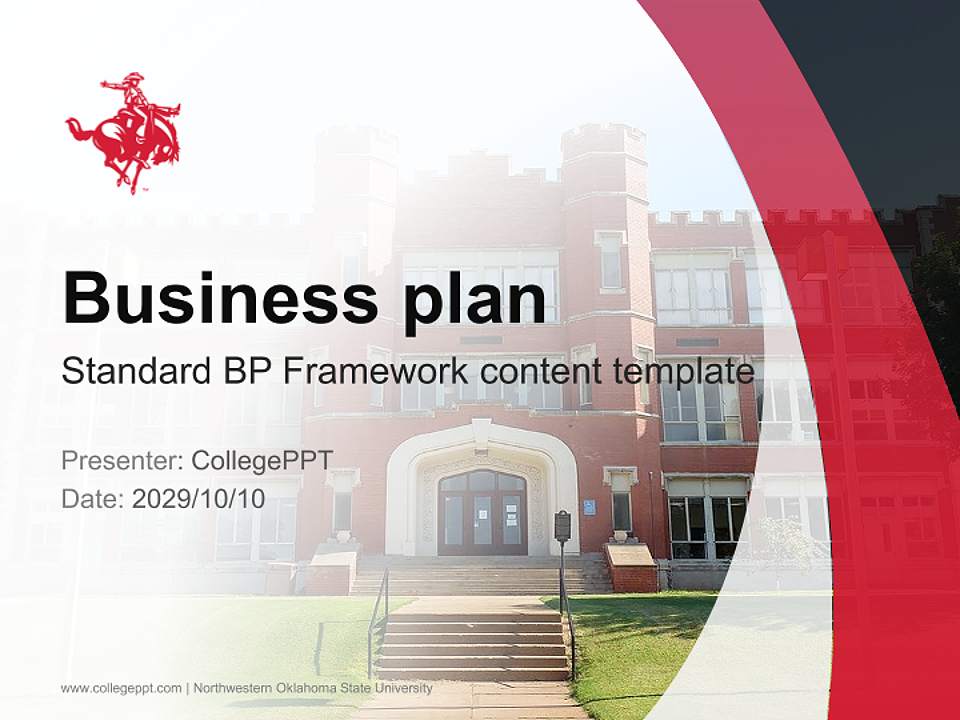 Business plan

Standard BP Framework content template

Presenter: CollegePPT
Date: 2029/10/10

www.collegeppt.com | Northwestern Oklahoma State University